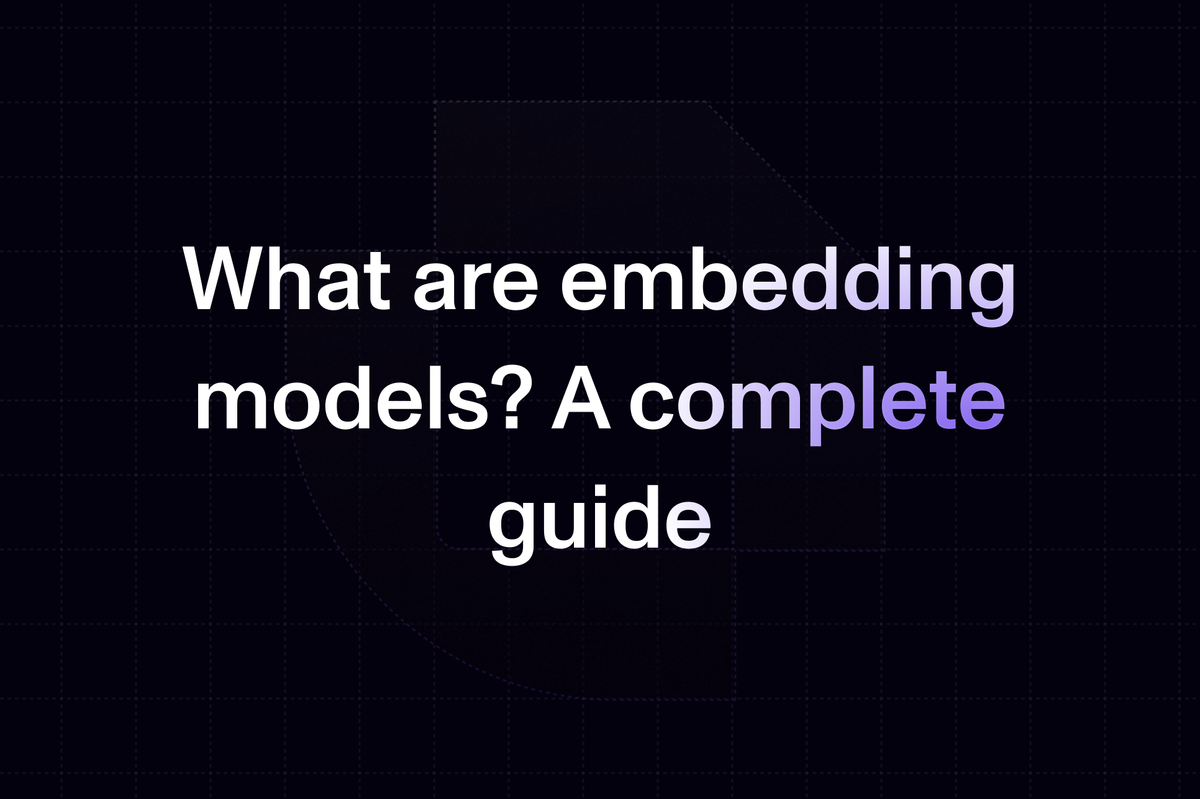 What are embedding models? A complete guide